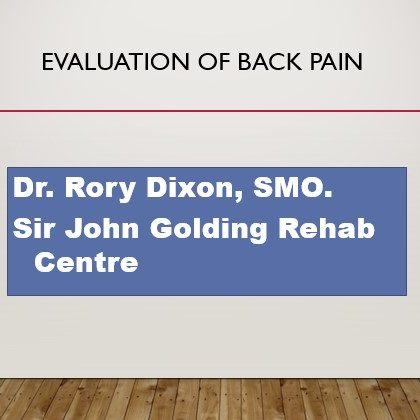 EVALUATION OF BACK PAIN

Dr. Rory Dixon, SMO.

Sir John Golding Rehab Centre